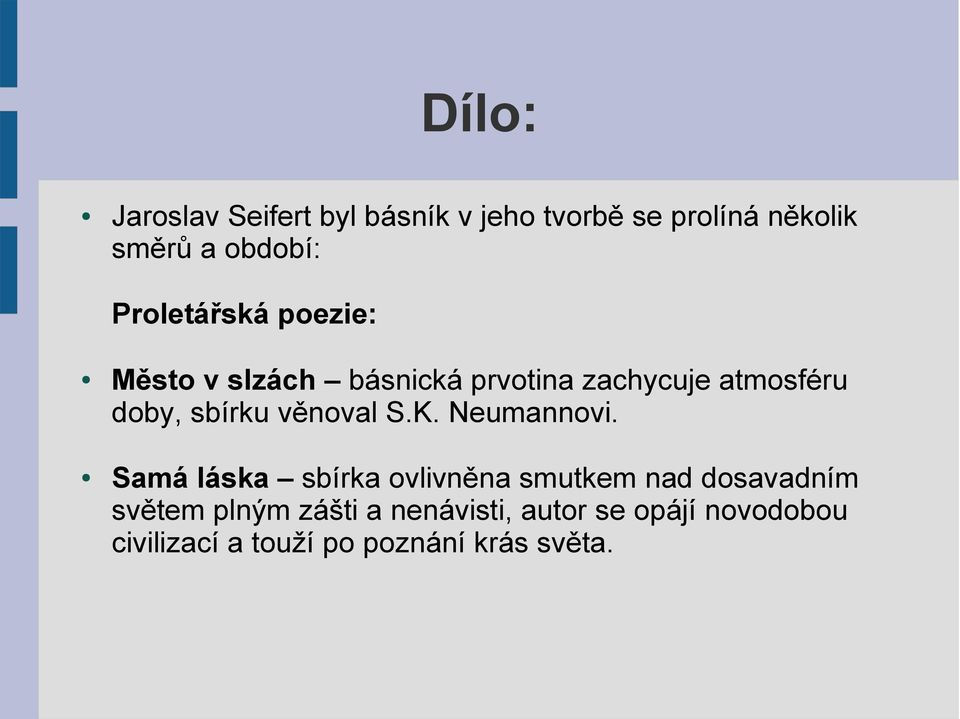 Dílo:

• Jaroslav Seifert byl básník v jeho tvorbě se prolíná několik směrů a období:

Proletářská poezie:

• Město v slzách – básnická prvotina zachycuje atmosféru doby, sbírku věnoval S.K. Neumannovi.

• Samá láska – sbírka ovlivněna smutkem nad dosavadním světem plným zášti a nenávisti, autor se opájí novodobou civilizací a touží po poznání krás světa.